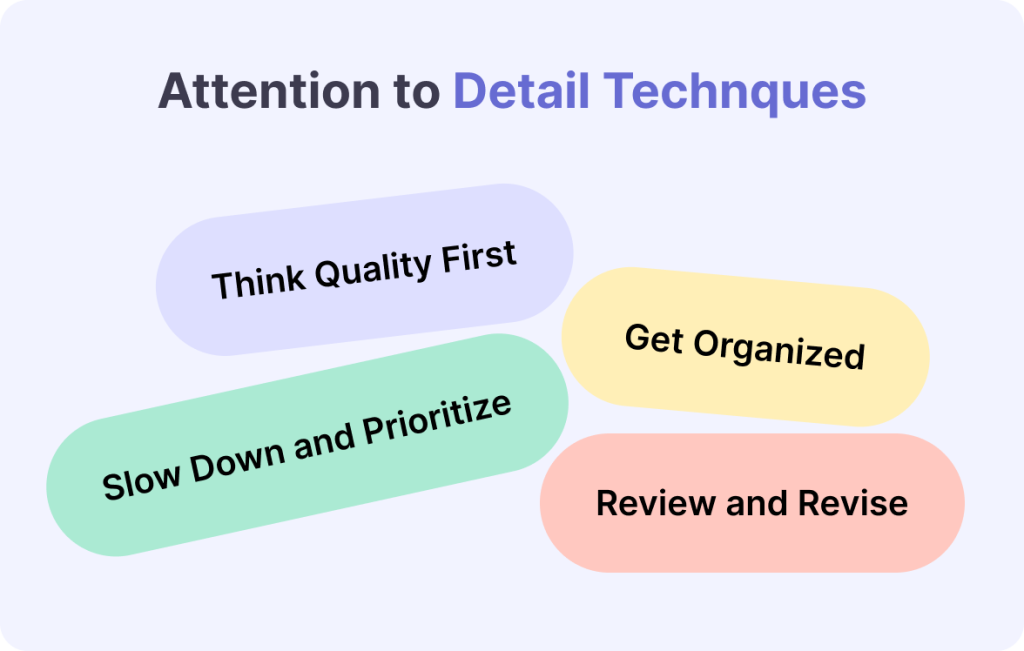 Attention to Detail Technques

Think Quality First

Get Organized

Slow Down and Prioritize

Review and Revise